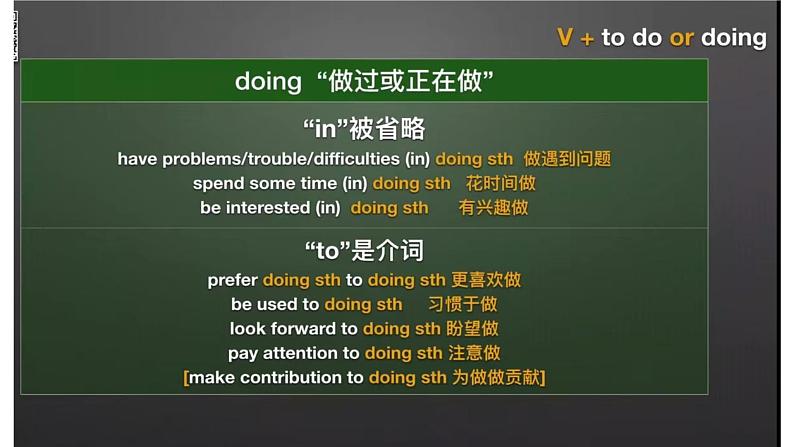 V + to do or doing

doing “做过或正在做”

“in”被省略

have problems/trouble/difficulties (in) doing sth 做遇到问题
spend some time (in) doing sth 花时间做
be interested (in) doing sth 有兴趣做

“to”是介词

prefer doing sth to doing sth 更喜欢做
be used to doing sth 习惯于做
look forward to doing sth 盼望做
pay attention to doing sth 注意做
[make contribution to doing sth 为做做贡献]